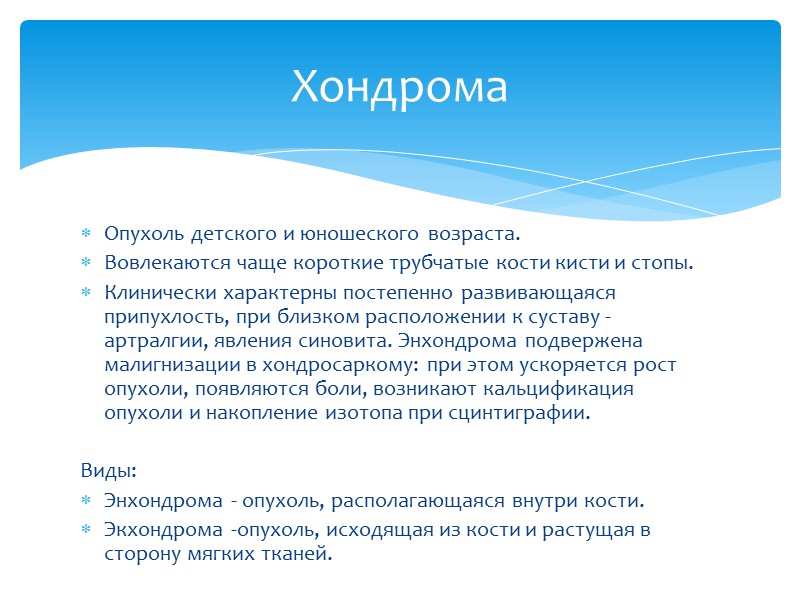 Хондрома

* Опухоль детского и юношеского возраста.
* Вовлекаются чаще короткие трубчатые кости кисти и стопы.
* Клинически характерны постепенно развивающаяся припухлость, при близком расположении к суставу - артралгии, явления синовита. Энхондрома подвержена малигнизации в хондросаркому: при этом ускоряется рост опухоли, появляются боли, возникают кальцификация опухоли и накопление изотопа при сцинтиграфии.

Виды:
* Энхондрома - опухоль, располагающаяся внутри кости.
* Экхондрома -опухоль, исходящая из кости и растущая в сторону мягких тканей.